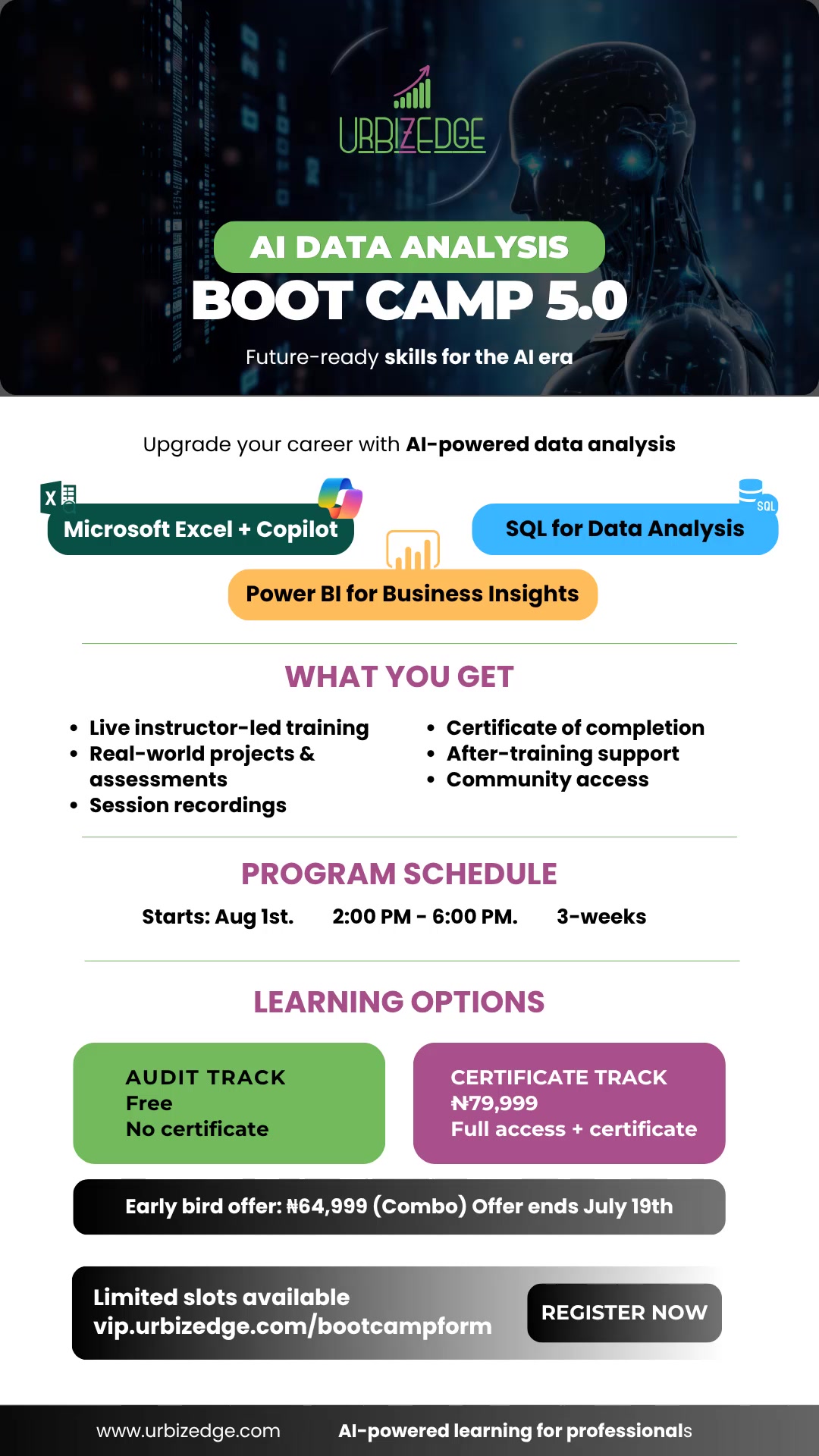 URBIZEDGE

AI DATA ANALYSIS
BOOT CAMP 5.0

Future-ready skills for the AI era

Upgrade your career with AI-powered data analysis

X

Microsoft Excel + Copilot

SQL

SQL for Data Analysis

Power BI for Business Insights

WHAT YOU GET

• Live instructor-led training
• Real-world projects & assessments
• Session recordings

• Certificate of completion
• After-training support
• Community access

PROGRAM SCHEDULE

Starts: Aug 1st.    2:00 PM - 6:00 PM.    3-weeks

LEARNING OPTIONS

AUDIT TRACK
Free
No certificate

CERTIFICATE TRACK
₦79,999
Full access + certificate

Early bird offer: ₦64,999 (Combo) Offer ends July 19th

Limited slots available
vip.urbizedge.com/bootcampform

REGISTER NOW

www.urbizedge.com    AI-powered learning for professionals